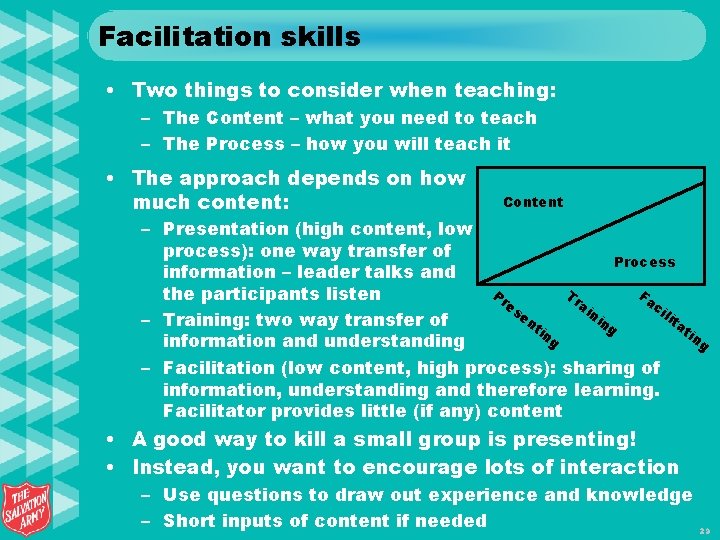 Facilitation skills

• Two things to consider when teaching:
  – The Content – what you need to teach
  – The Process – how you will teach it

• The approach depends on how much content:
  – Presentation (high content, low process): one way transfer of information – leader talks and the participants listen
  – Training: two way transfer of information and understanding
  – Facilitation (low content, high process): sharing of information, understanding and therefore learning. Facilitator provides little (if any) content

Content
Process
Presenting
Training
Facilitating

• A good way to kill a small group is presenting!
• Instead, you want to encourage lots of interaction
  – Use questions to draw out experience and knowledge
  – Short inputs of content if needed

THE SALVATION ARMY

23